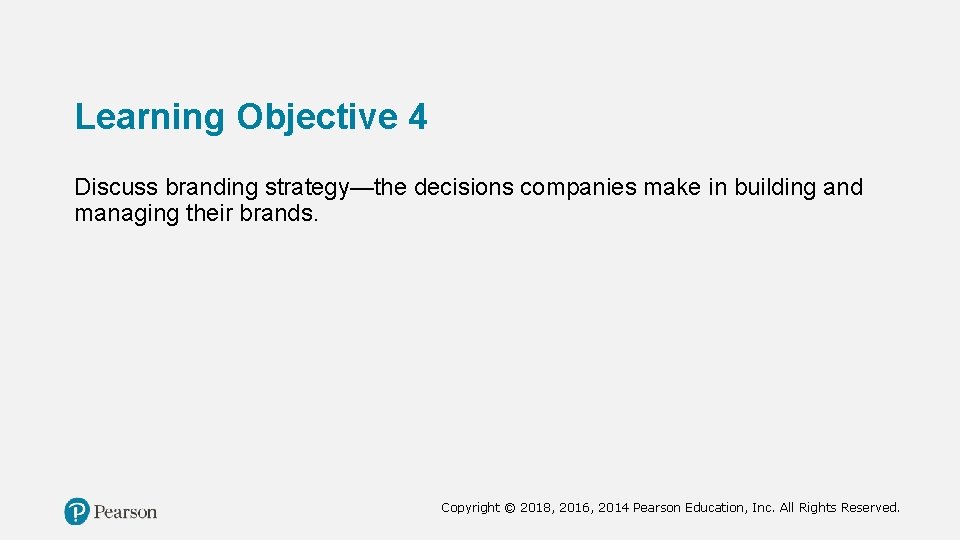 Learning Objective 4

Discuss branding strategy—the decisions companies make in building and managing their brands.

Pearson

Copyright © 2018, 2016, 2014 Pearson Education, Inc. All Rights Reserved.